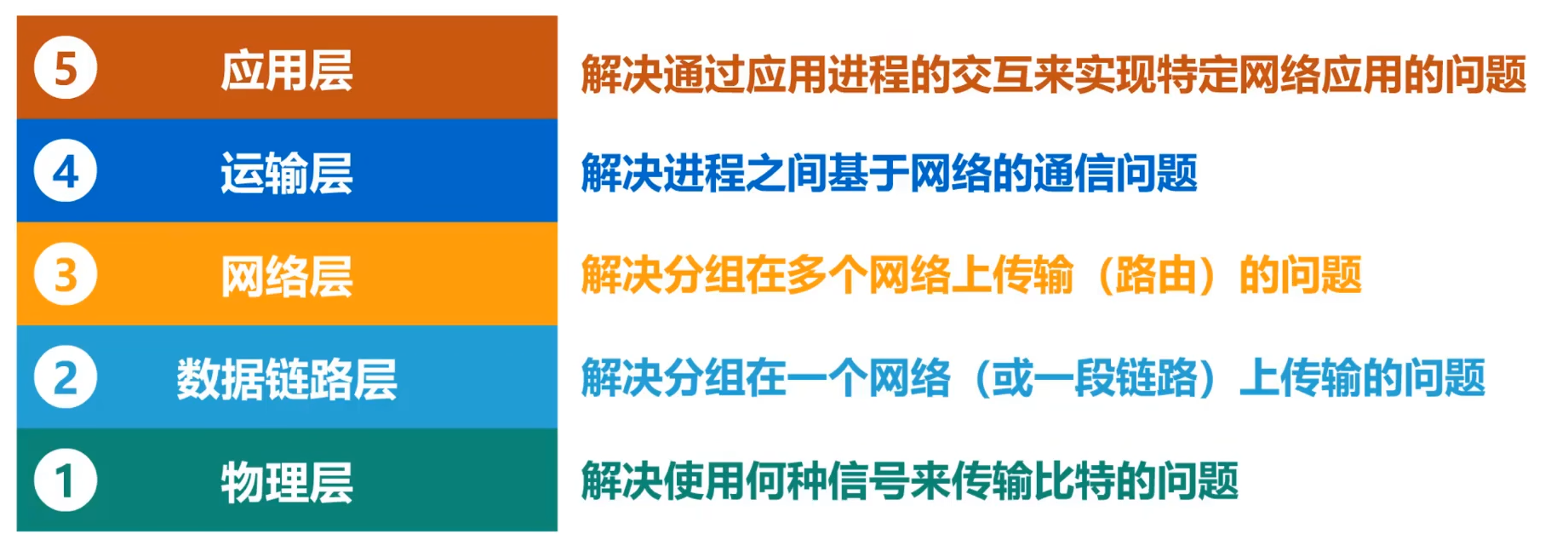 5 应用层 解决通过应用进程的交互来实现特定网络应用的问题

4 运输层 解决进程之间基于网络的通信问题

3 网络层 解决分组在多个网络上传输（路由）的问题

2 数据链路层 解决分组在一个网络（或一段链路）上传输的问题

1 物理层 解决使用何种信号来传输比特的问题